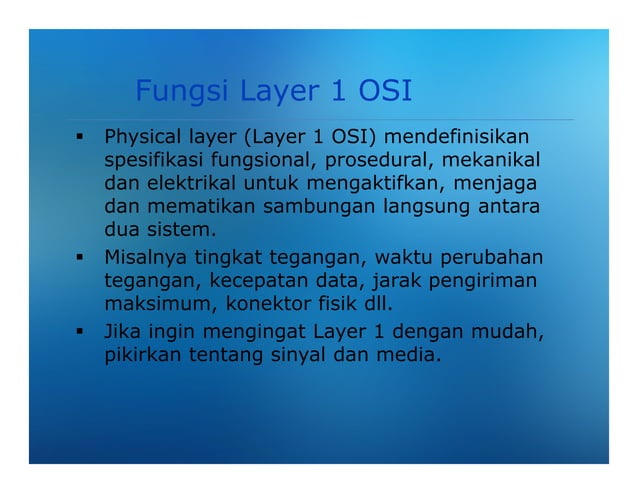 Fungsi Layer 1 OSI

▪ Physical layer (Layer 1 OSI) mendefinisikan spesifikasi fungsional, prosedural, mekanikal dan elektrikal untuk mengaktifkan, menjaga dan mematikan sambungan langsung antara dua sistem.
▪ Misalnya tingkat tegangan, waktu perubahan tegangan, kecepatan data, jarak pengiriman maksimum, konektor fisik dll.
▪ Jika ingin mengingat Layer 1 dengan mudah, pikirkan tentang sinyal dan media.